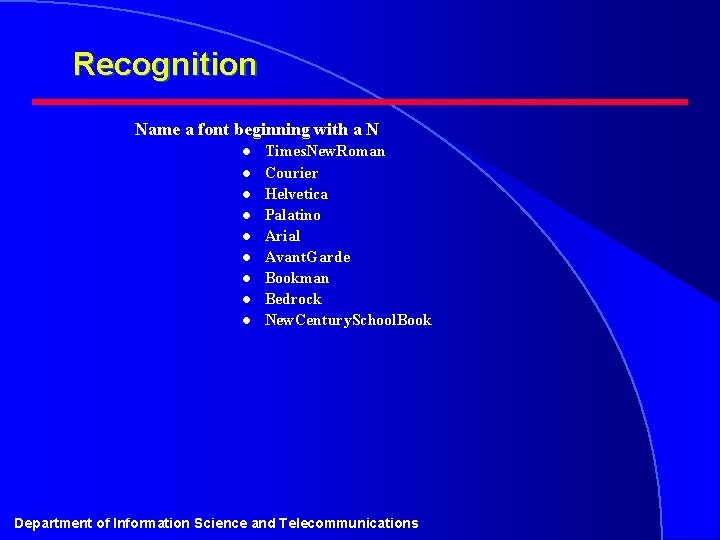 Recognition

Name a font beginning with a N

- TimesNewRoman
- Courier
- Helvetica
- Palatino
- Arial
- AvantGarde
- Bookman
- Bedrock
- NewCenturySchoolBook

Department of Information Science and Telecommunications